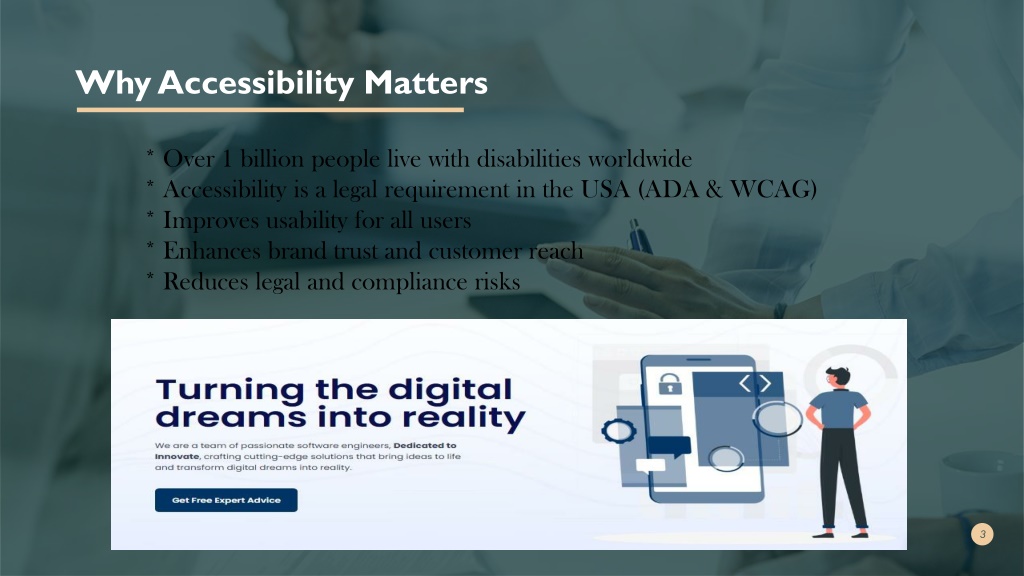 Why Accessibility Matters

* Over 1 billion people live with disabilities worldwide
* Accessibility is a legal requirement in the USA (ADA & WCAG)
* Improves usability for all users
* Enhances brand trust and customer reach
* Reduces legal and compliance risks

Turning the digital dreams into reality

We are a team of passionate software engineers, Dedicated to Innovate, crafting cutting-edge solutions that bring ideas to life and transform digital dreams into reality.

Get Free Expert Advice

3